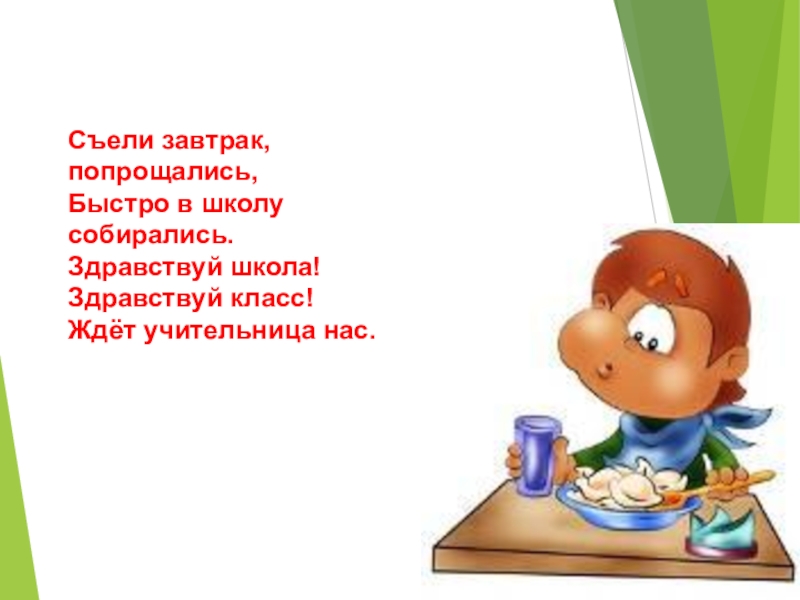 Съели завтрак,
попрощались,
Быстро в школу
собирались.
Здравствуй школа!
Здравствуй класс!
Ждёт учительница нас.